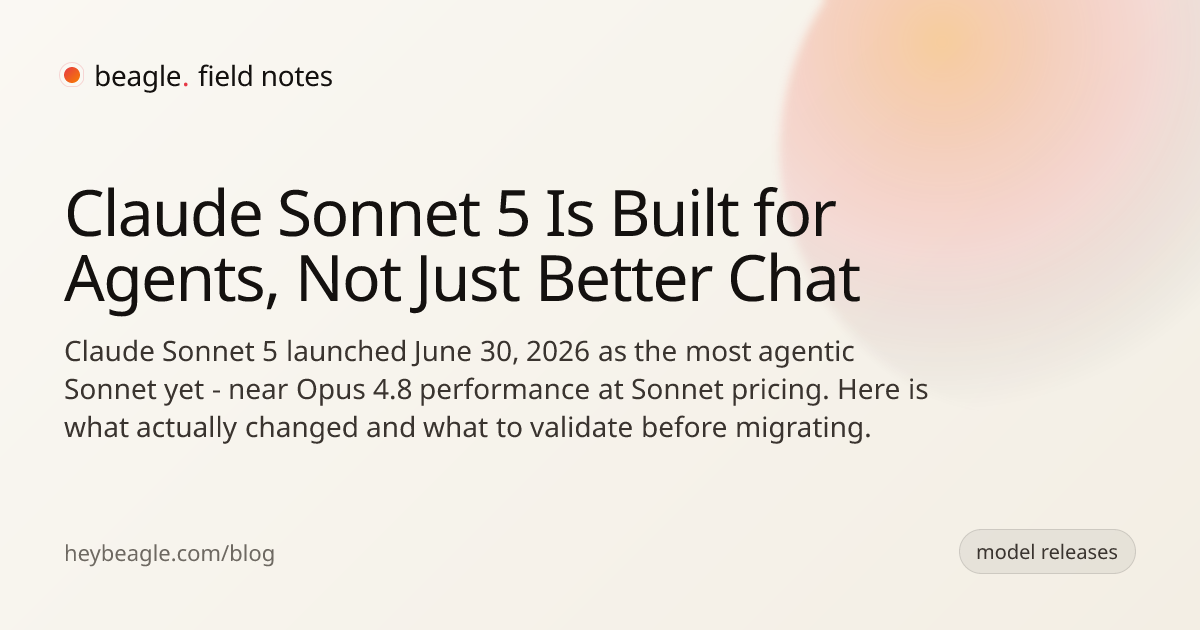 beagle. field notes

Claude Sonnet 5 Is Built for Agents, Not Just Better Chat

Claude Sonnet 5 launched June 30, 2026 as the most agentic Sonnet yet - near Opus 4.8 performance at Sonnet pricing. Here is what actually changed and what to validate before migrating.

heybeagle.com/blog

model releases